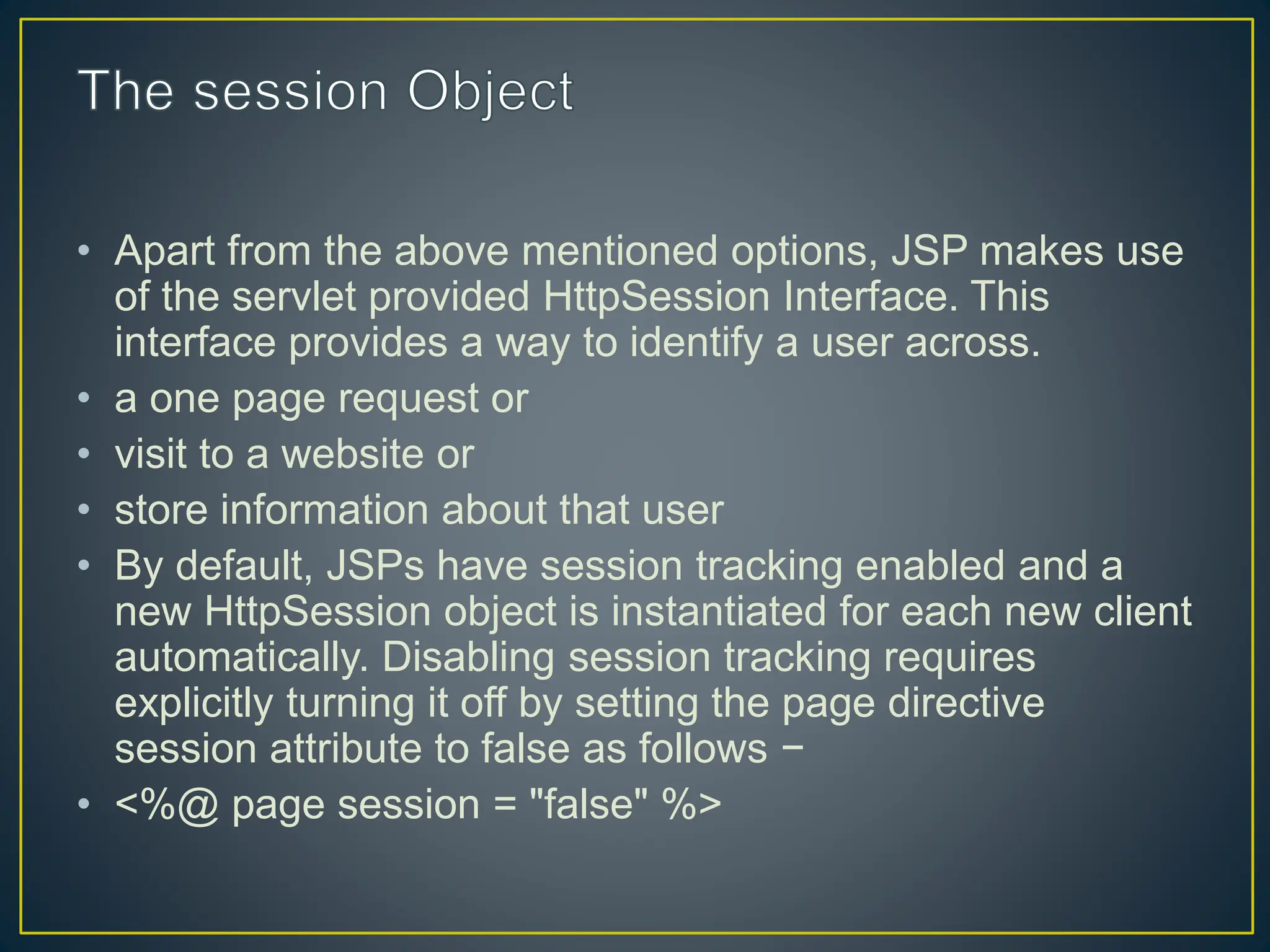 The session Object

• Apart from the above mentioned options, JSP makes use of the servlet provided HttpSession Interface. This interface provides a way to identify a user across.
• a one page request or
• visit to a website or
• store information about that user
• By default, JSPs have session tracking enabled and a new HttpSession object is instantiated for each new client automatically. Disabling session tracking requires explicitly turning it off by setting the page directive session attribute to false as follows −
• <%@ page session = "false" %>